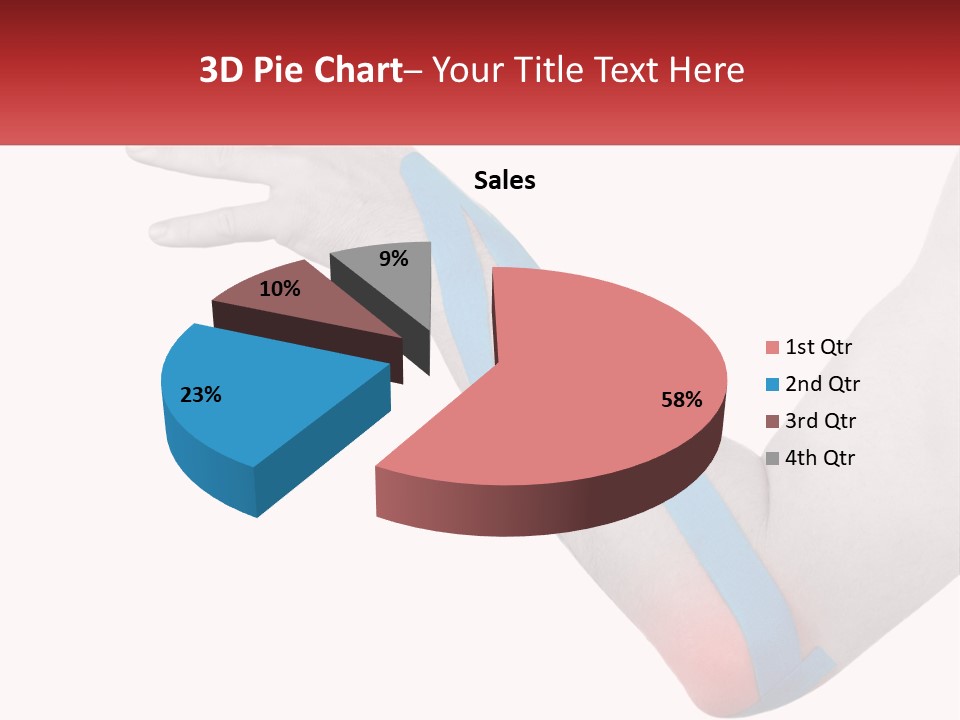 3D Pie Chart– Your Title Text Here

Sales

9%

10%

23%

58%

1st Qtr
2nd Qtr
3rd Qtr
4th Qtr